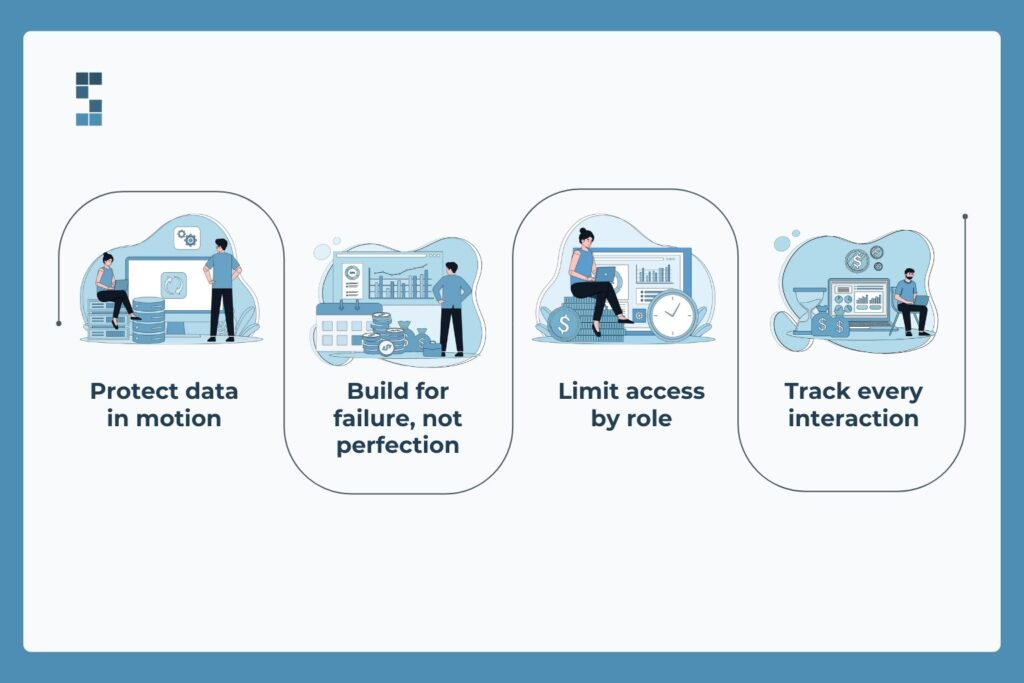 Protect data in motion

Build for failure, not perfection

Limit access by role

Track every interaction